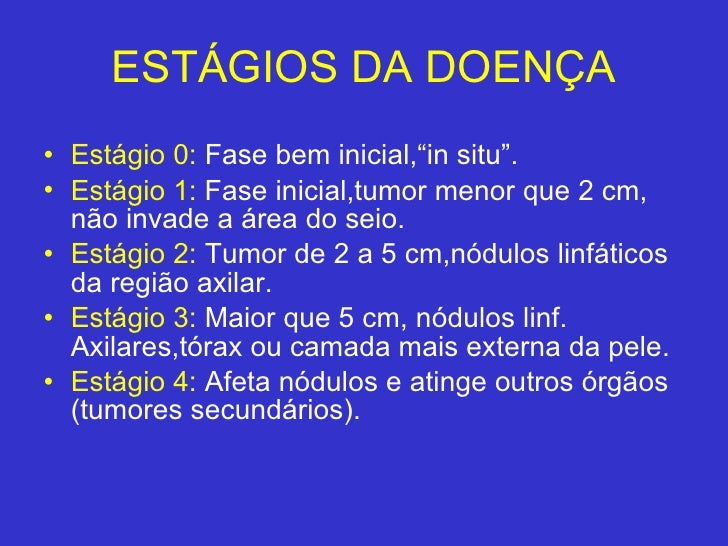 ESTÁGIOS DA DOENÇA

• Estágio 0: Fase bem inicial,“in situ”.
• Estágio 1: Fase inicial,tumor menor que 2 cm, não invade a área do seio.
• Estágio 2: Tumor de 2 a 5 cm,nódulos linfáticos da região axilar.
• Estágio 3: Maior que 5 cm, nódulos linf. Axilares,tórax ou camada mais externa da pele.
• Estágio 4: Afeta nódulos e atinge outros órgãos (tumores secundários).